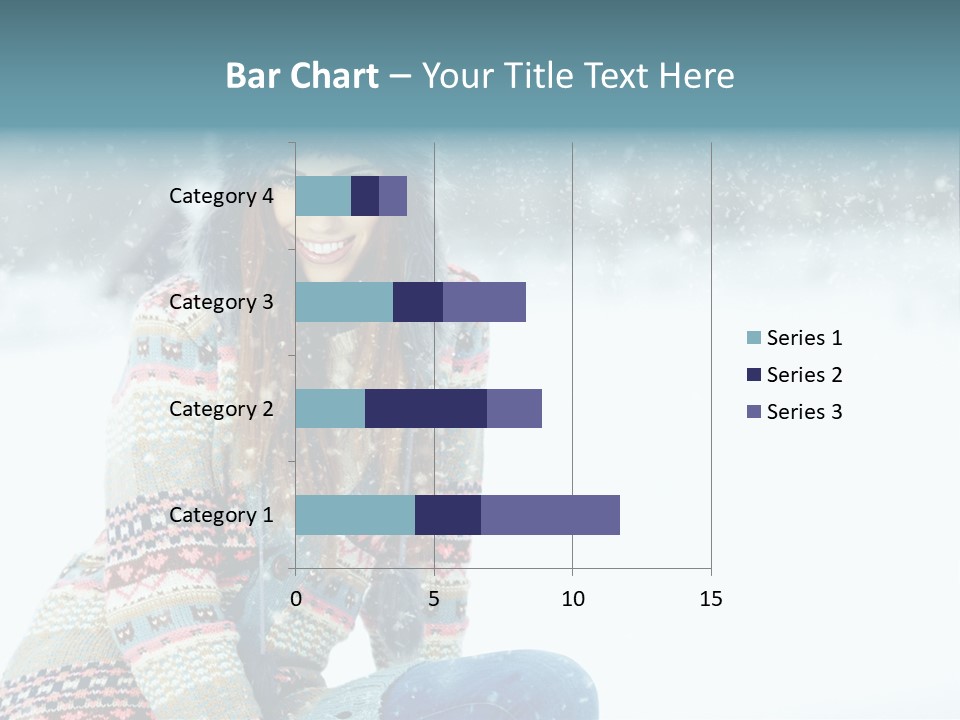 Bar Chart – Your Title Text Here

Category 4
Category 3
Category 2
Category 1

0
5
10
15

Series 1
Series 2
Series 3